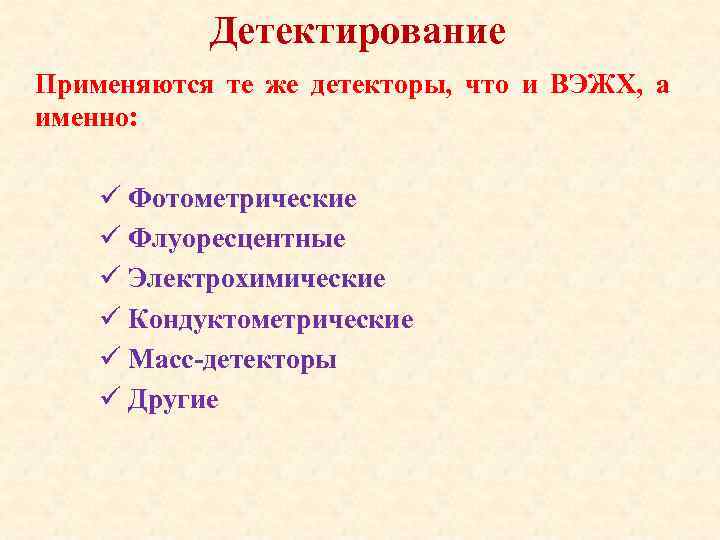 Детектирование

Применяются те же детекторы, что и ВЭЖХ, а именно:

✓ Фотометрические
✓ Флуоресцентные
✓ Электрохимические
✓ Кондуктометрические
✓ Масс-детекторы
✓ Другие